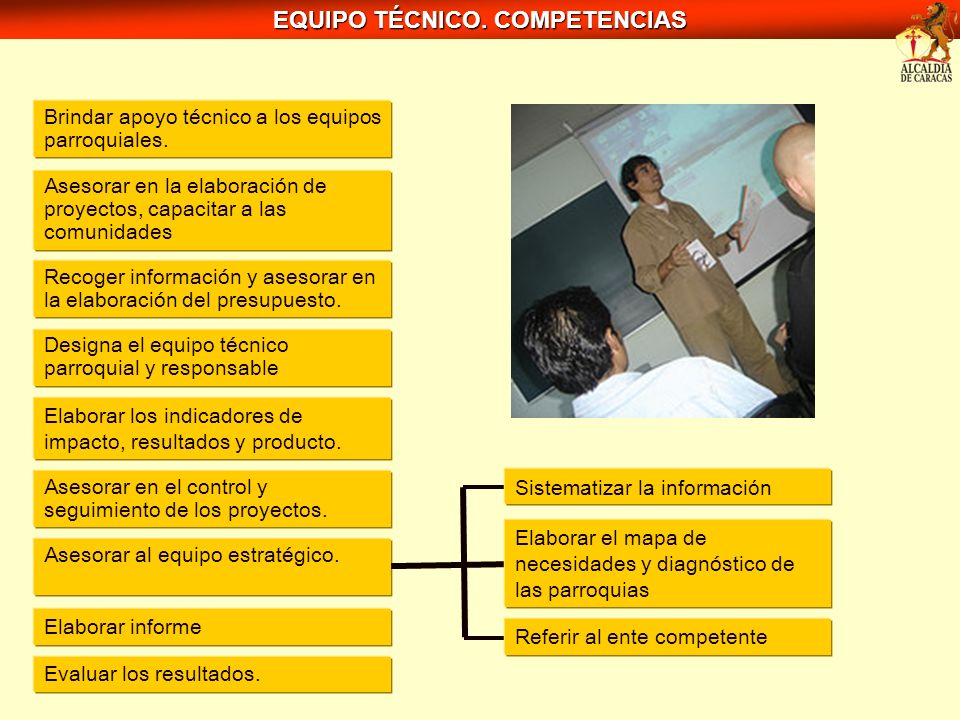 EQUIPO TÉCNICO. COMPETENCIAS

ALCALDÍA DE CARACAS

Brindar apoyo técnico a los equipos parroquiales.

Asesorar en la elaboración de proyectos, capacitar a las comunidades

Recoger información y asesorar en la elaboración del presupuesto.

Designa el equipo técnico parroquial y responsable

Elaborar los indicadores de impacto, resultados y producto.

Asesorar en el control y seguimiento de los proyectos.

Asesorar al equipo estratégico.

Elaborar informe

Evaluar los resultados.

Sistematizar la información

Elaborar el mapa de necesidades y diagnóstico de las parroquias

Referir al ente competente